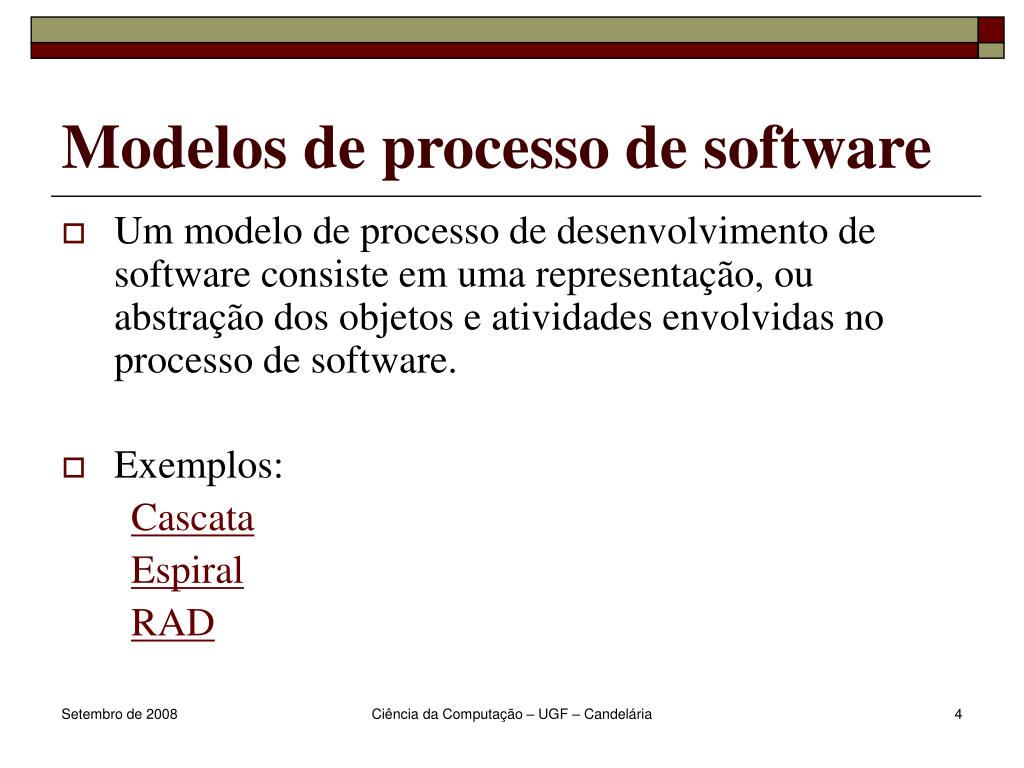 Modelos de processo de software

Um modelo de processo de desenvolvimento de software consiste em uma representação, ou abstração dos objetos e atividades envolvidas no processo de software.

Exemplos:
Cascata
Espiral
RAD

Setembro de 2008

Ciência da Computação – UGF – Candelária

4